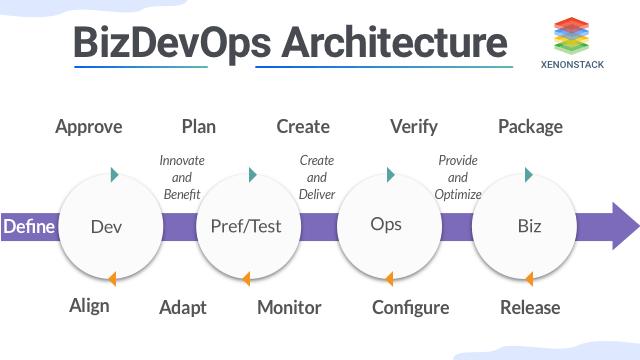 BizDevOps Architecture

XENONSTACK

Approve

Plan

Create

Verify

Package

Innovate and Benefit

Create and Deliver

Provide and Optimize

Define

Dev

Pref/Test

Ops

Biz

Align

Adapt

Monitor

Configure

Release